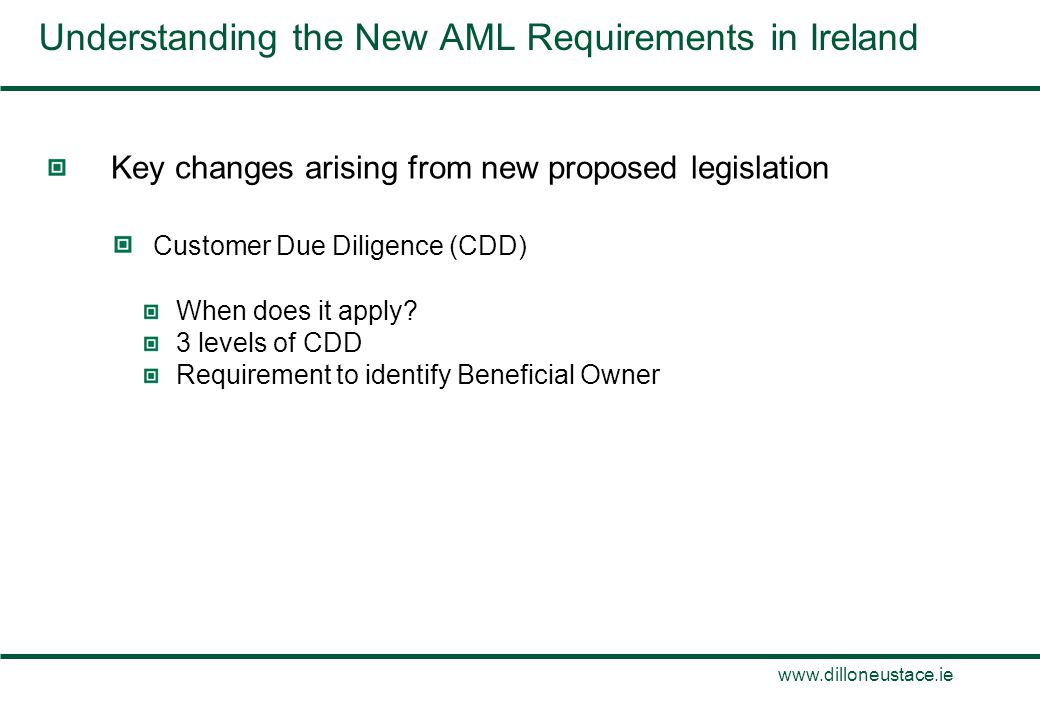 Understanding the New AML Requirements in Ireland

Key changes arising from new proposed legislation

Customer Due Diligence (CDD)

When does it apply?
3 levels of CDD
Requirement to identify Beneficial Owner

www.dilloneustace.ie